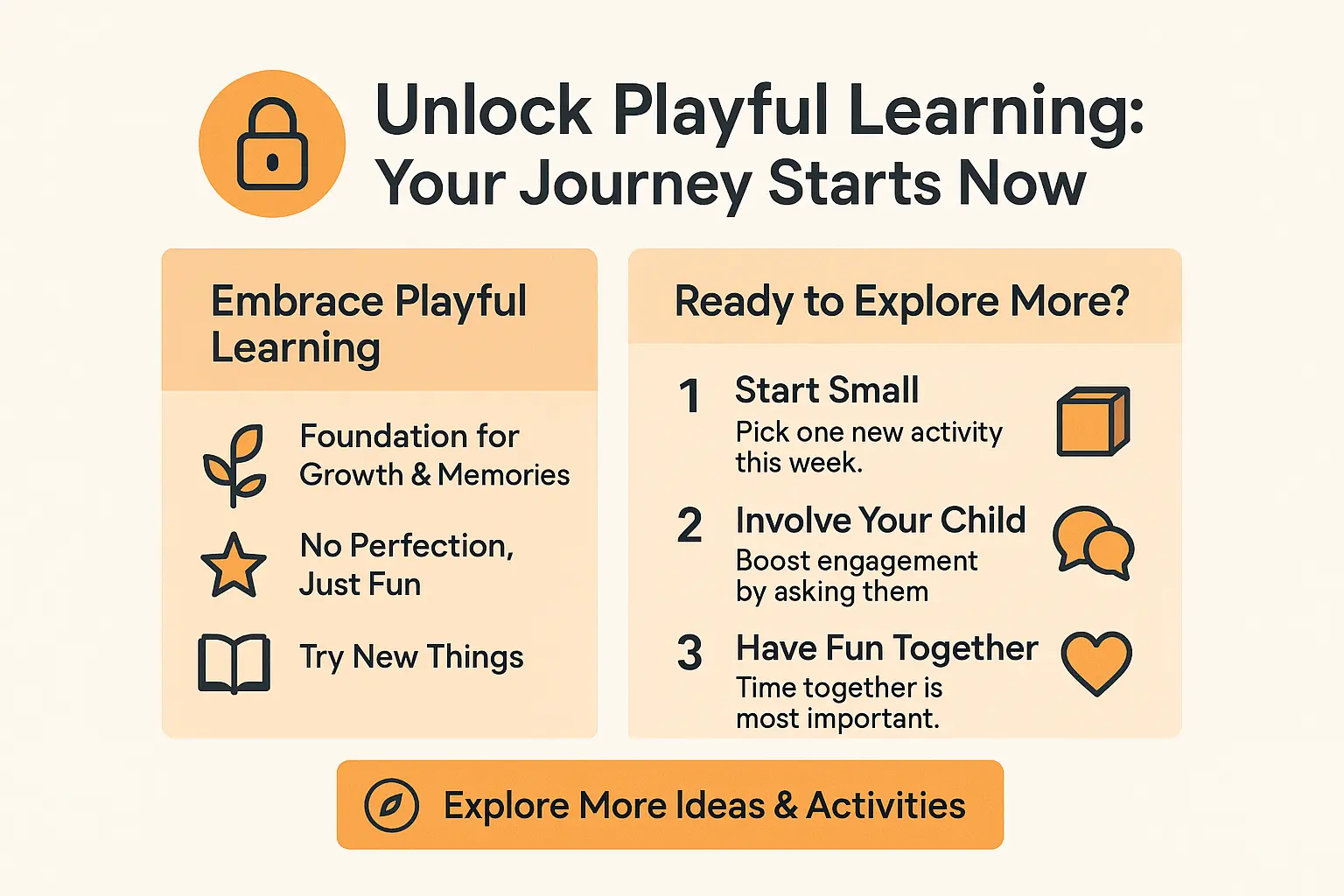 Unlock Playful Learning:
Your Journey Starts Now

Embrace Playful Learning

Foundation for Growth & Memories

No Perfection, Just Fun

Try New Things

Ready to Explore More?

1 Start Small
Pick one new activity this week.

2 Involve Your Child
Boost engagement by asking them

3 Have Fun Together
Time together is most important.

Explore More Ideas & Activities